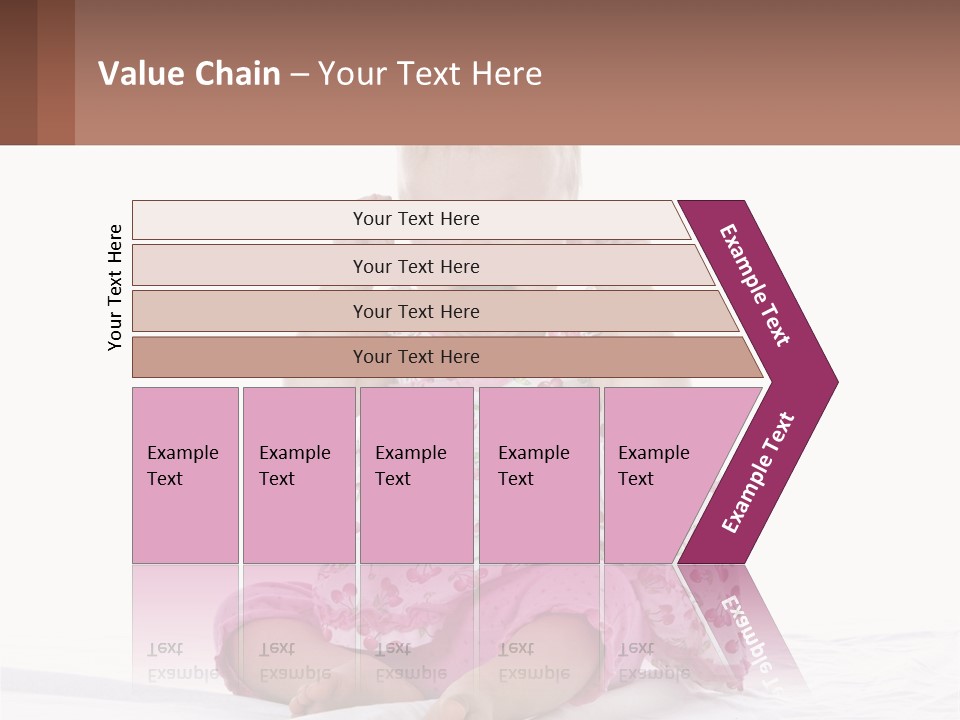 Value Chain – Your Text Here

Your Text Here

Your Text Here

Your Text Here

Your Text Here

Your Text Here

Example Text

Example Text

Example Text

Example Text

Example Text

Example Text

Example Text